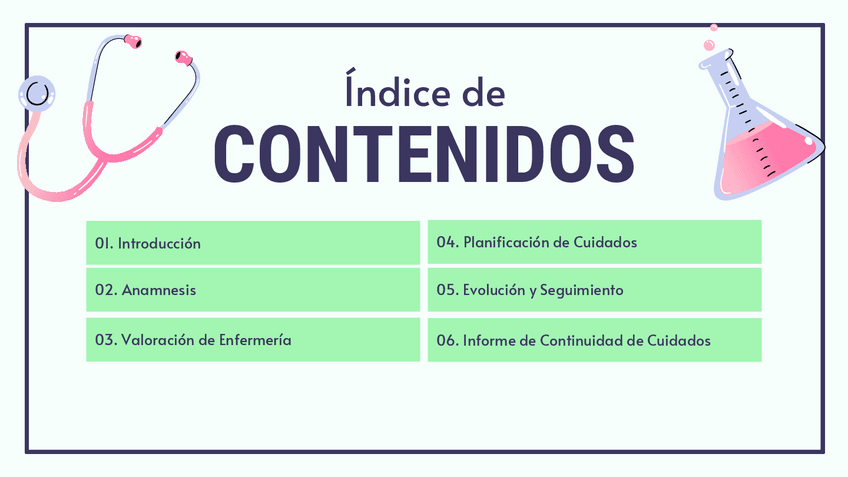 Índice de
CONTENIDOS

01. Introducción

02. Anamnesis

03. Valoración de Enfermería

04. Planificación de Cuidados

05. Evolución y Seguimiento

06. Informe de Continuidad de Cuidados